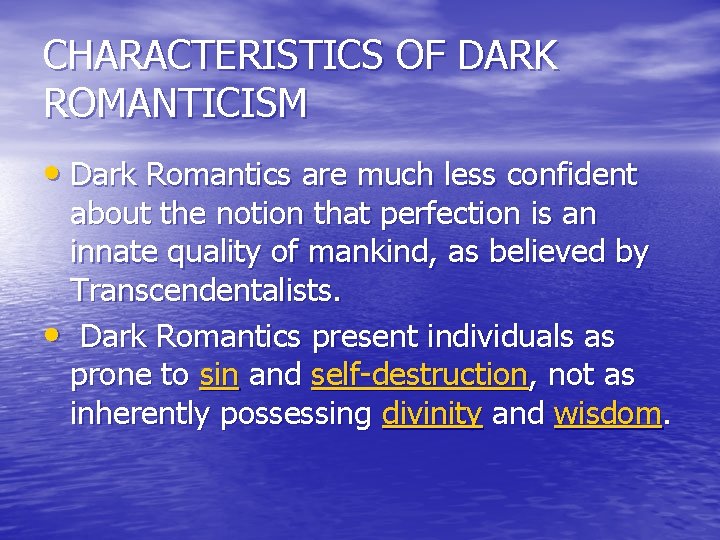 CHARACTERISTICS OF DARK ROMANTICISM

• Dark Romantics are much less confident about the notion that perfection is an innate quality of mankind, as believed by Transcendentalists.

• Dark Romantics present individuals as prone to sin and self-destruction, not as inherently possessing divinity and wisdom.